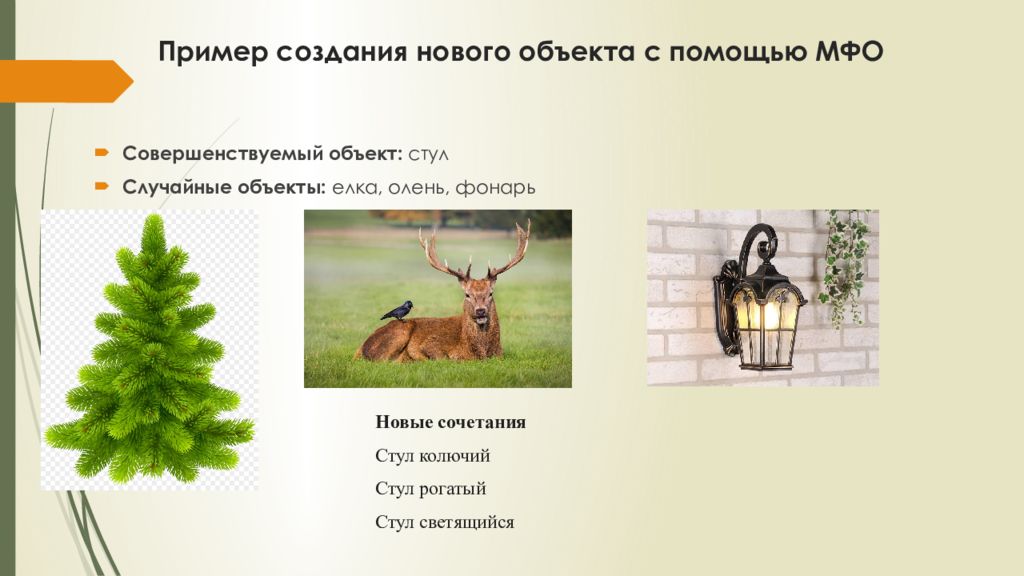 Пример создания нового объекта с помощью МФО

Совершенствуемый объект: стул

Случайные объекты: елка, олень, фонарь

Новые сочетания

Стул колючий

Стул рогатый

Стул светящийся